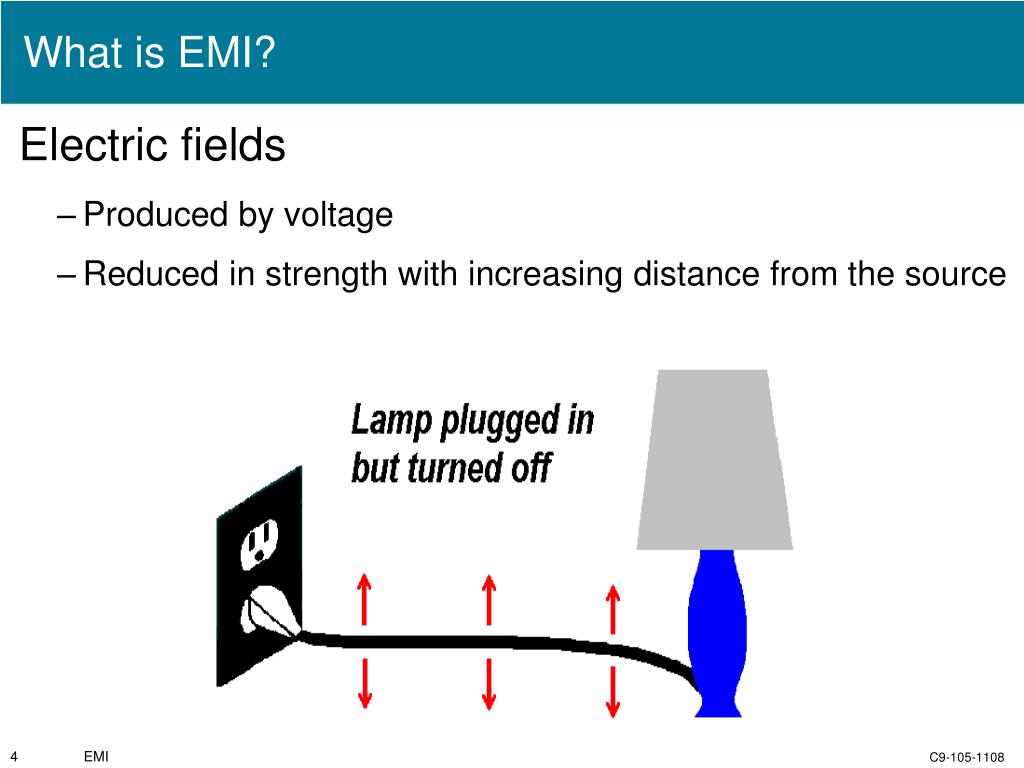 What is EMI?

Electric fields

– Produced by voltage

– Reduced in strength with increasing distance from the source

Lamp plugged in but turned off

4 EMI C9-105-1108